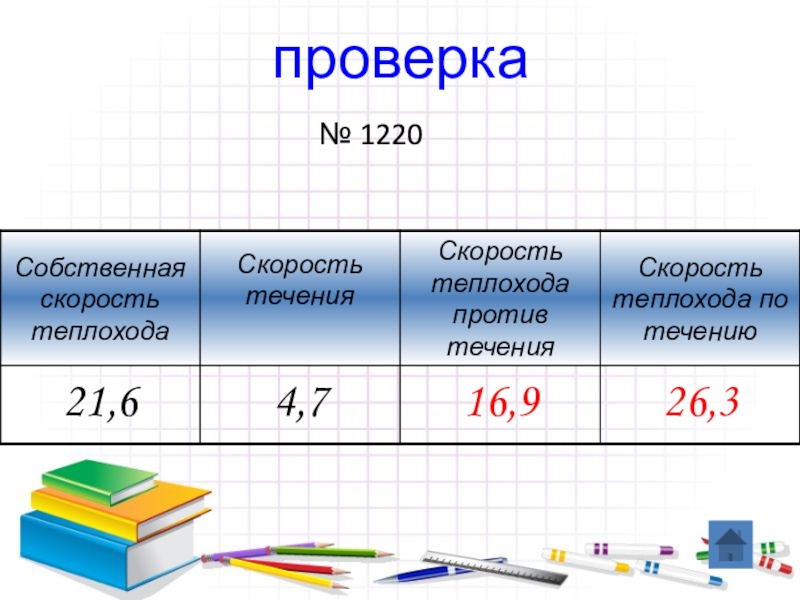 проверка

№ 1220

| Собственная скорость теплохода | Скорость течения | Скорость теплохода против течения | Скорость теплохода по течению |
|---|---|---|---|
| 21,6 | 4,7 | 16,9 | 26,3 |